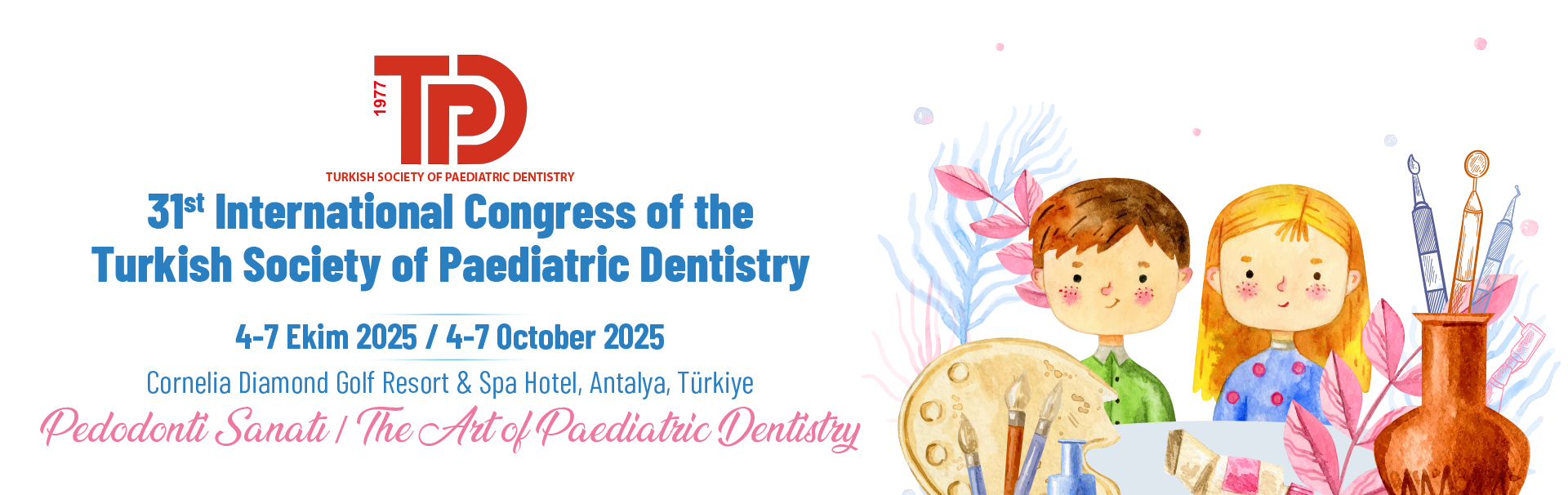 1977
TPD
TURKISH SOCIETY OF PAEDIATRIC DENTISTRY

31st International Congress of the Turkish Society of Paediatric Dentistry

4-7 Ekim 2025 / 4-7 October 2025

Cornelia Diamond Golf Resort & Spa Hotel, Antalya, Türkiye

Pedodonti Sanatı / The Art of Paediatric Dentistry